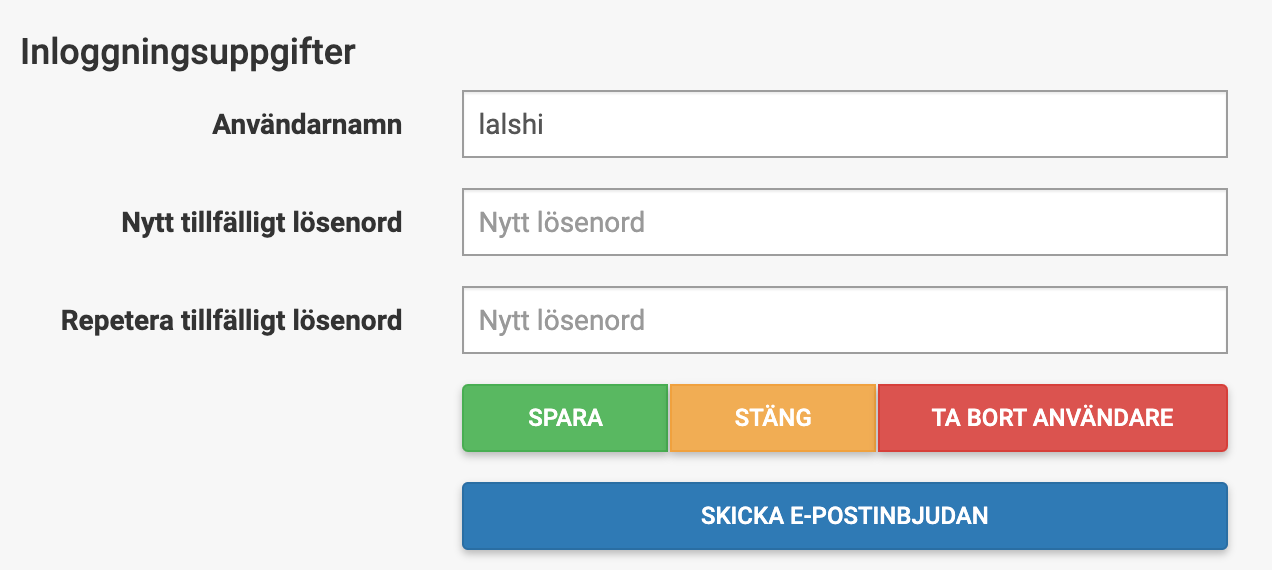 Inloggningsuppgifter

Användarnamn lalshi

Nytt tillfälligt lösenord Nytt lösenord

Repetera tillfälligt lösenord Nytt lösenord

SPARA STÄNG TA BORT ANVÄNDARE

SKICKA E-POSTINBJUDAN